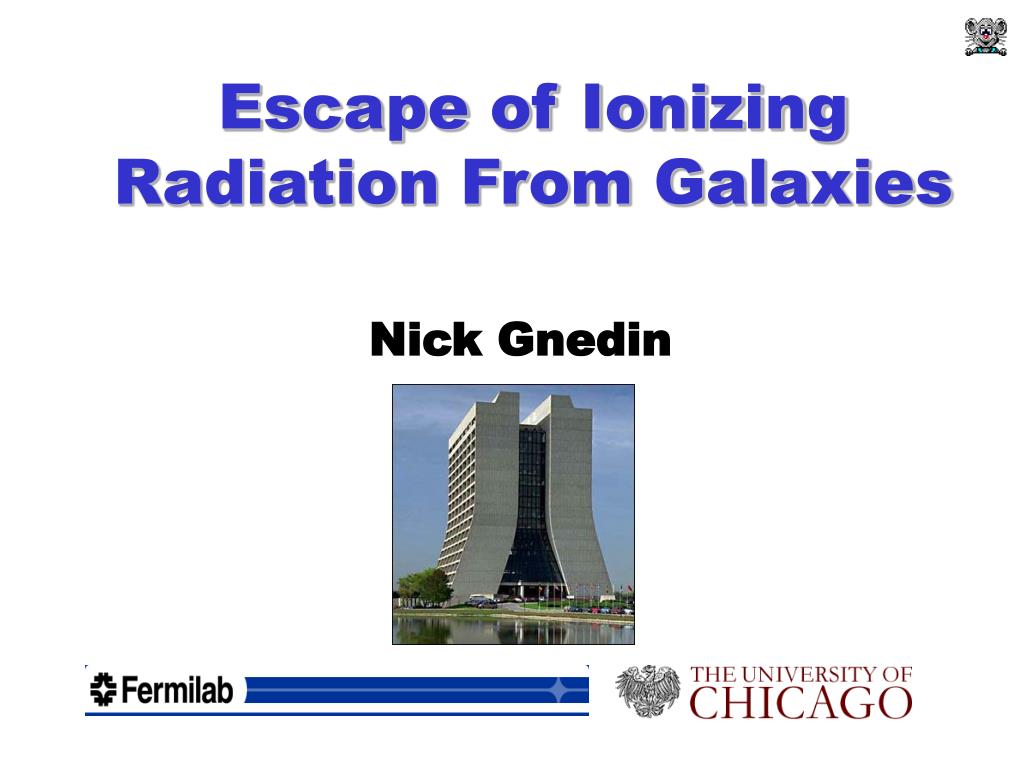 Escape of Ionizing Radiation From Galaxies

Nick Gnedin

Fermilab

THE UNIVERSITY OF CHICAGO